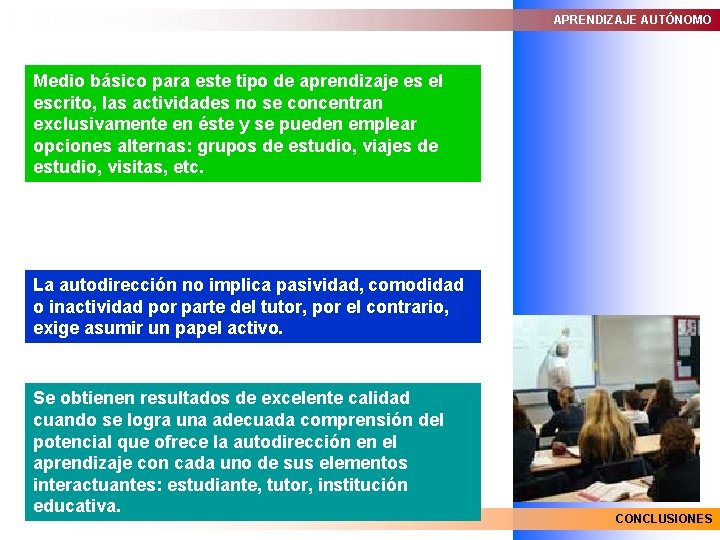 APRENDIZAJE AUTÓNOMO

Medio básico para este tipo de aprendizaje es el escrito, las actividades no se concentran exclusivamente en éste y se pueden emplear opciones alternas: grupos de estudio, viajes de estudio, visitas, etc.

La autodirección no implica pasividad, comodidad o inactividad por parte del tutor, por el contrario, exige asumir un papel activo.

Se obtienen resultados de excelente calidad cuando se logra una adecuada comprensión del potencial que ofrece la autodirección en el aprendizaje con cada uno de sus elementos interactuantes: estudiante, tutor, institución educativa.

CONCLUSIONES